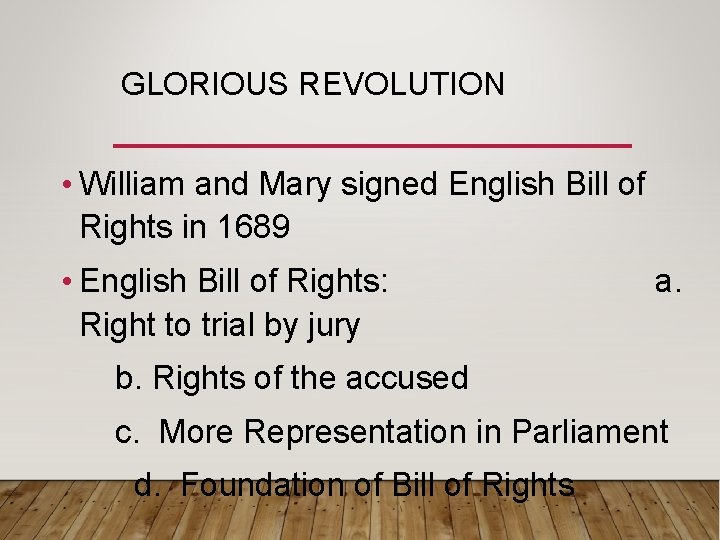 GLORIOUS REVOLUTION

• William and Mary signed English Bill of Rights in 1689

• English Bill of Rights: a. Right to trial by jury

b. Rights of the accused

c. More Representation in Parliament

d. Foundation of Bill of Rights